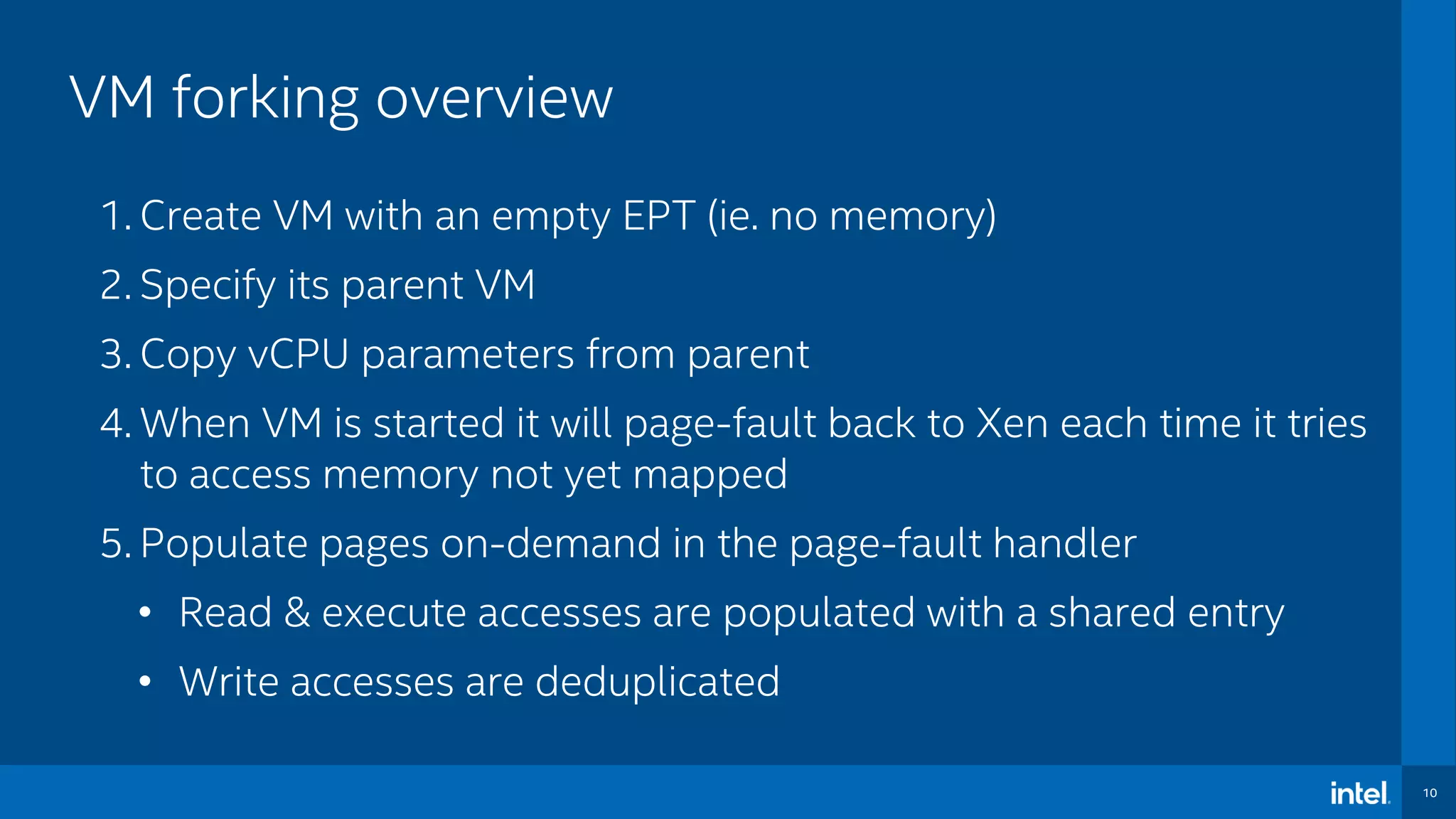 VM forking overview

1. Create VM with an empty EPT (ie. no memory)

2. Specify its parent VM

3. Copy vCPU parameters from parent

4. When VM is started it will page-fault back to Xen each time it tries to access memory not yet mapped

5. Populate pages on-demand in the page-fault handler

• Read & execute accesses are populated with a shared entry

• Write accesses are deduplicated

intel.

10